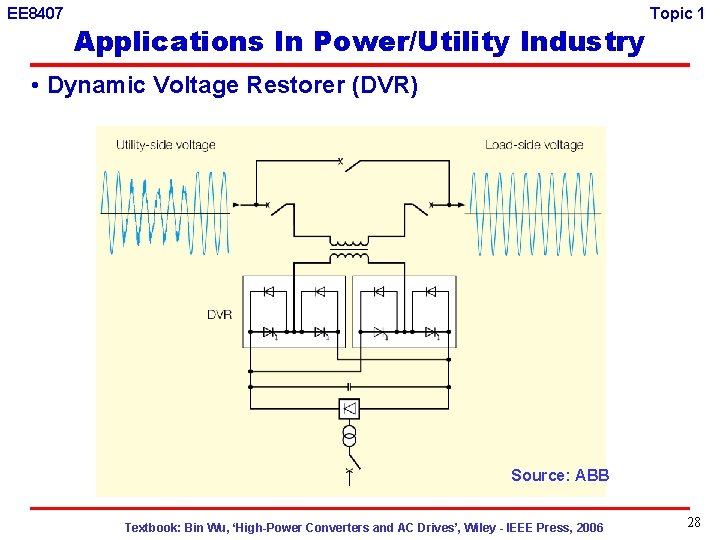 EE8407

Topic 1

Applications In Power/Utility Industry

• Dynamic Voltage Restorer (DVR)

Utility-side voltage

Load-side voltage

DVR

Source: ABB

Textbook: Bin Wu, 'High-Power Converters and AC Drives', Wiley - IEEE Press, 2006

28